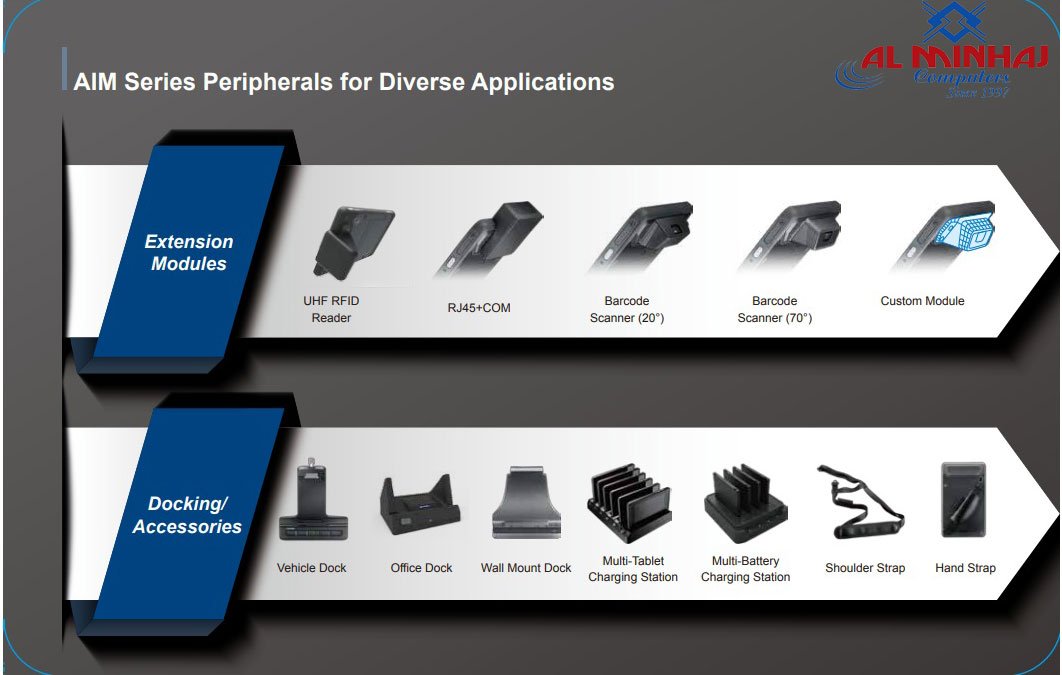 AIM Series Peripherals for Diverse Applications

AL MINHAJ Computers Since 1987

Extension Modules

UHF RFID Reader

RJ45+COM

Barcode Scanner (20°)

Barcode Scanner (70°)

Custom Module

Docking/ Accessories

Vehicle Dock

Office Dock

Wall Mount Dock

Multi-Tablet Charging Station

Multi-Battery Charging Station

Shoulder Strap

Hand Strap